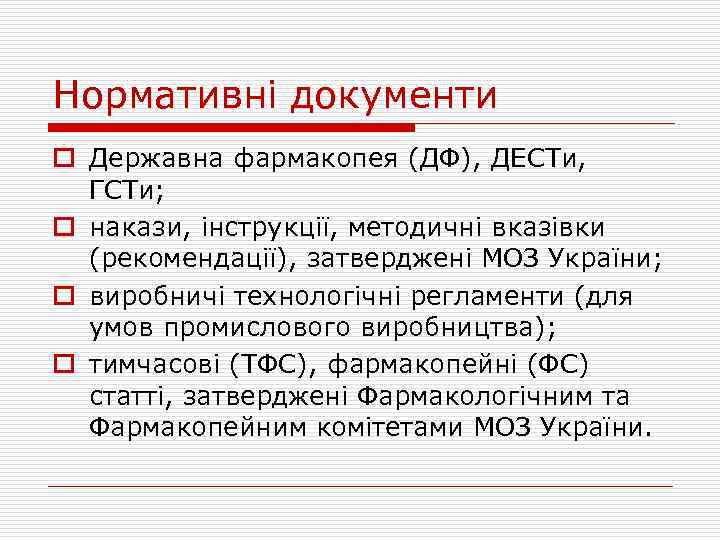 Нормативні документи

Державна фармакопея (ДФ), ДЕСТи, ГСТи;

накази, інструкції, методичні вказівки (рекомендації), затверджені МОЗ України;

виробничі технологічні регламенти (для умов промислового виробництва);

тимчасові (ТФС), фармакопейні (ФС) статті, затверджені Фармакологічним та Фармакопейним комітетами МОЗ України.